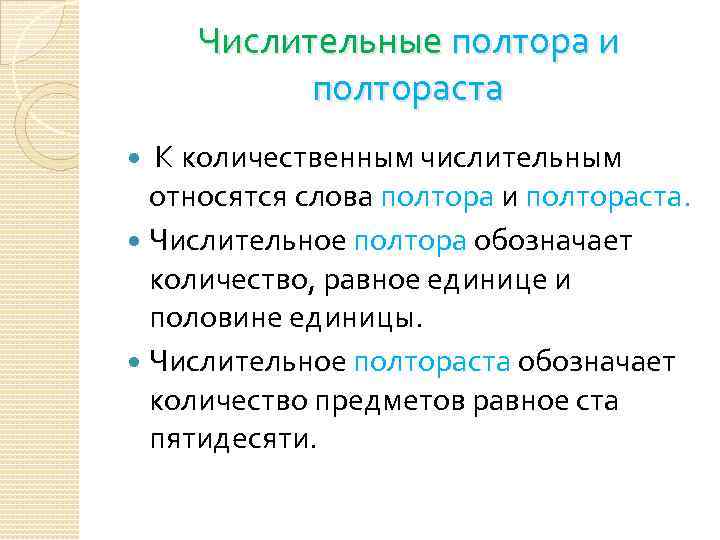 Числительные полтора и полтораста

К количественным числительным относятся слова полтора и полтораста.

Числительное полтора обозначает количество, равное единице и половине единицы.

Числительное полтораста обозначает количество предметов равное ста пятидесяти.